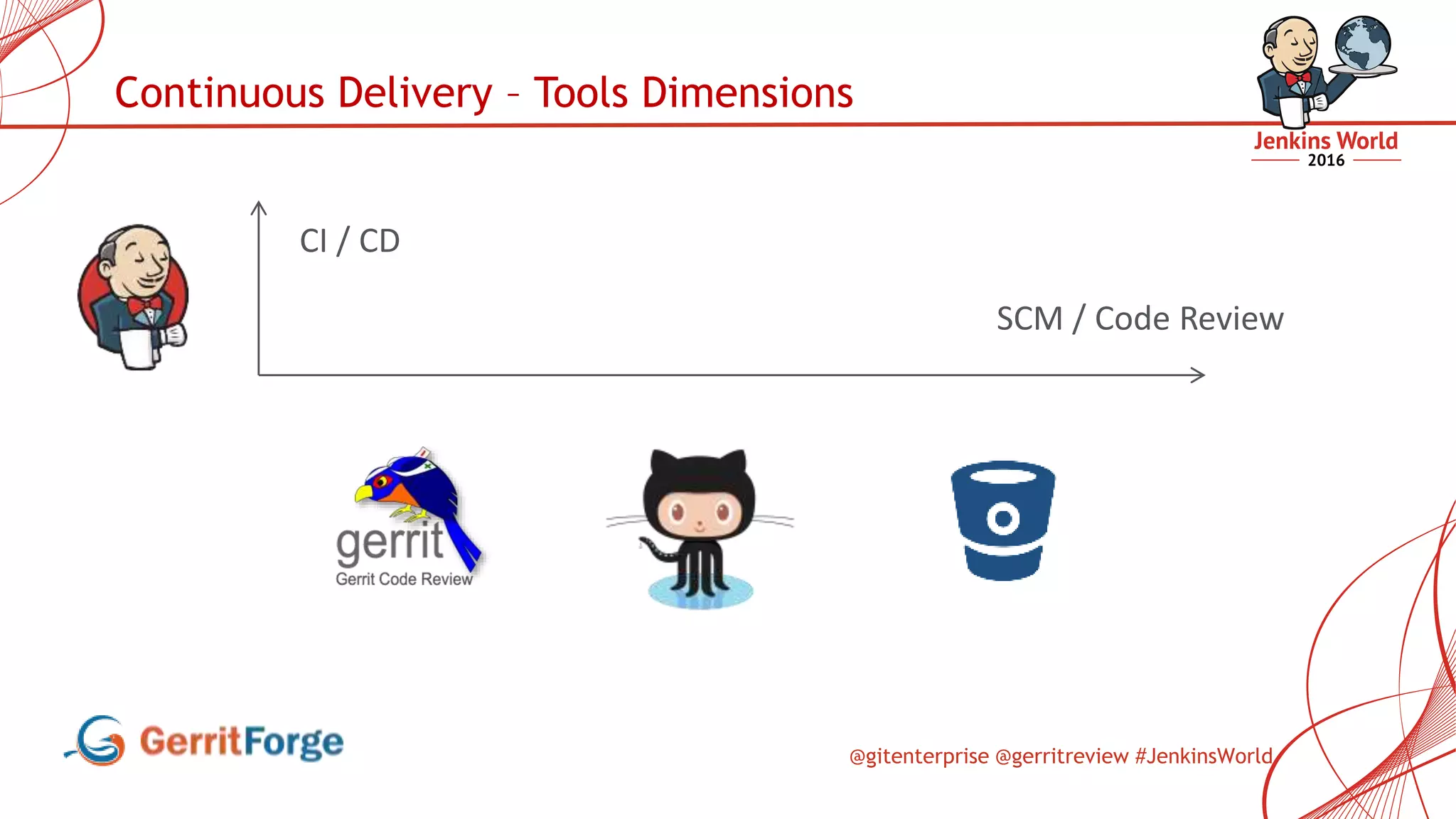 Continuous Delivery – Tools Dimensions

Jenkins World
2016

CI / CD

SCM / Code Review

gerrit
Gerrit Code Review

GerritForge

@gitenterprise @gerritreview #JenkinsWorld